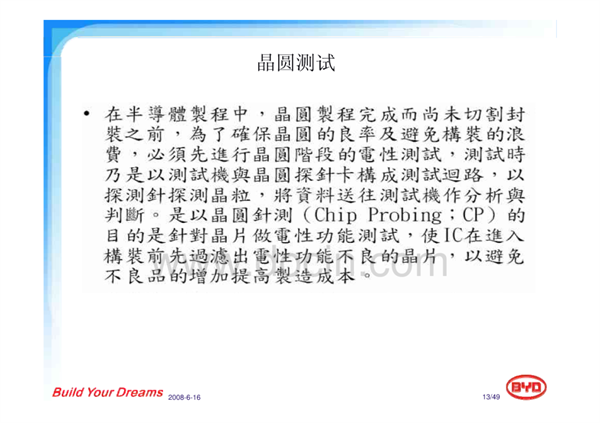 晶圆测试

• 在半導體製程中，晶圓製程完成而尚未切割封裝之前，為了確保晶圓的良率及避免構裝的浪費，必須先進行晶圓階段的電性測試，測試時乃是以測試機與晶圓探針卡構成測試迴路，以探測針探測晶粒，將資料送往測試機作分析與判斷。是以晶圓針測（Chip Probing；CP）的目的是針對晶片做電性功能測試，使IC在進入構裝前先過濾出電性功能不良的晶片，以避免不良品的增加提高製造成本。

Build Your Dreams 2008-6-16

13/49

BYD